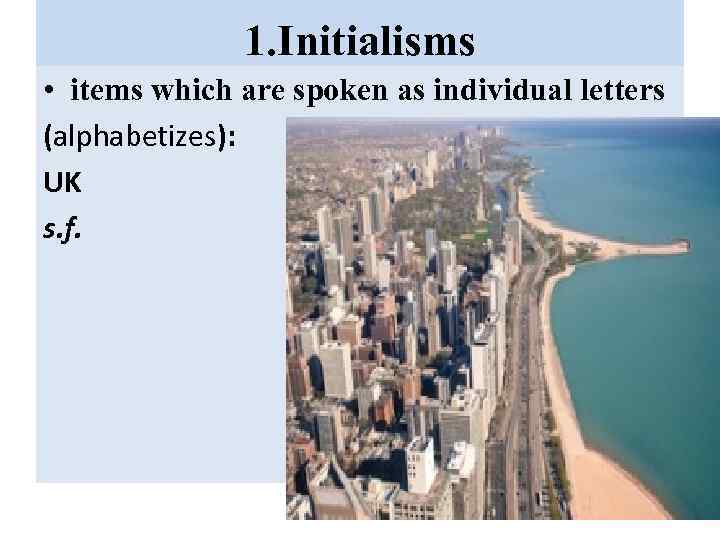 1.Initialisms

• items which are spoken as individual letters (alphabetizes):

UK

s.f.